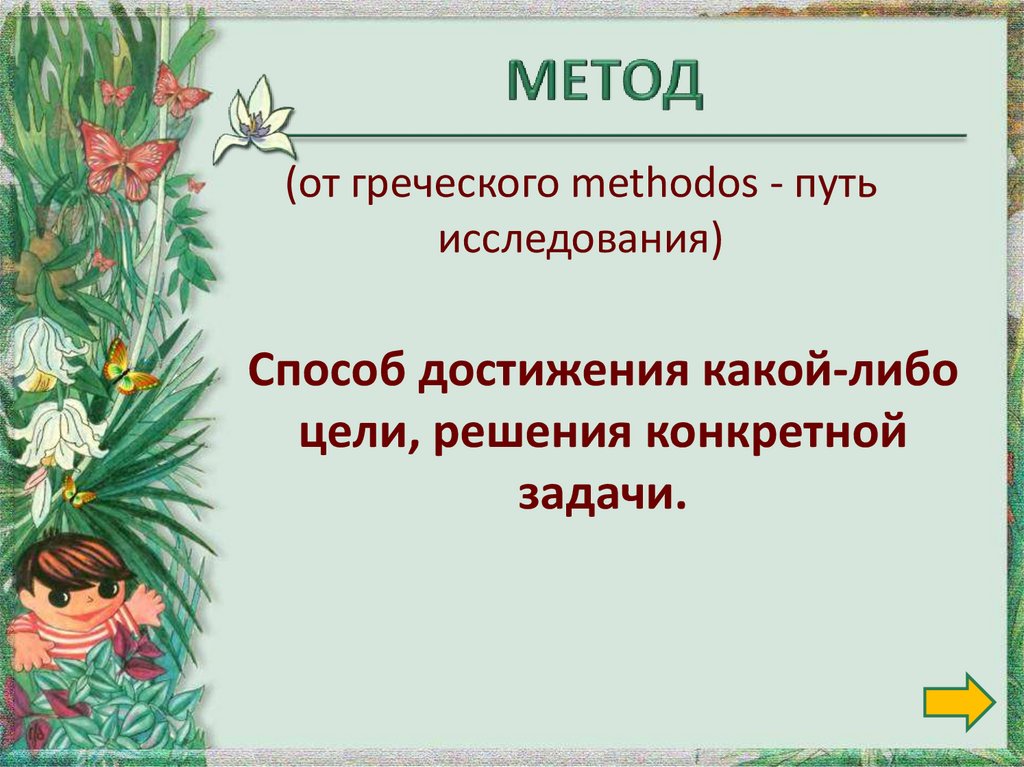 МЕТОД

(от греческого methodos - путь исследования)

Способ достижения какой-либо цели, решения конкретной задачи.